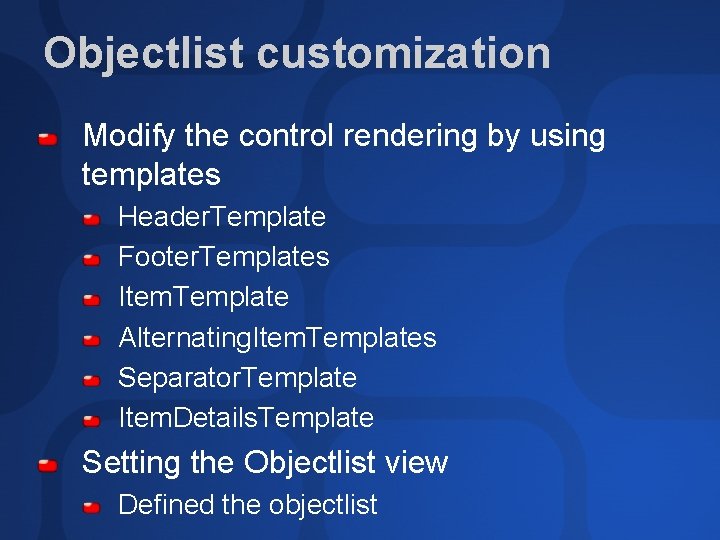 Objectlist customization

Modify the control rendering by using templates

HeaderTemplate

FooterTemplates

ItemTemplate

AlternatingItemTemplates

SeparatorTemplate

ItemDetailsTemplate

Setting the Objectlist view

Defined the objectlist